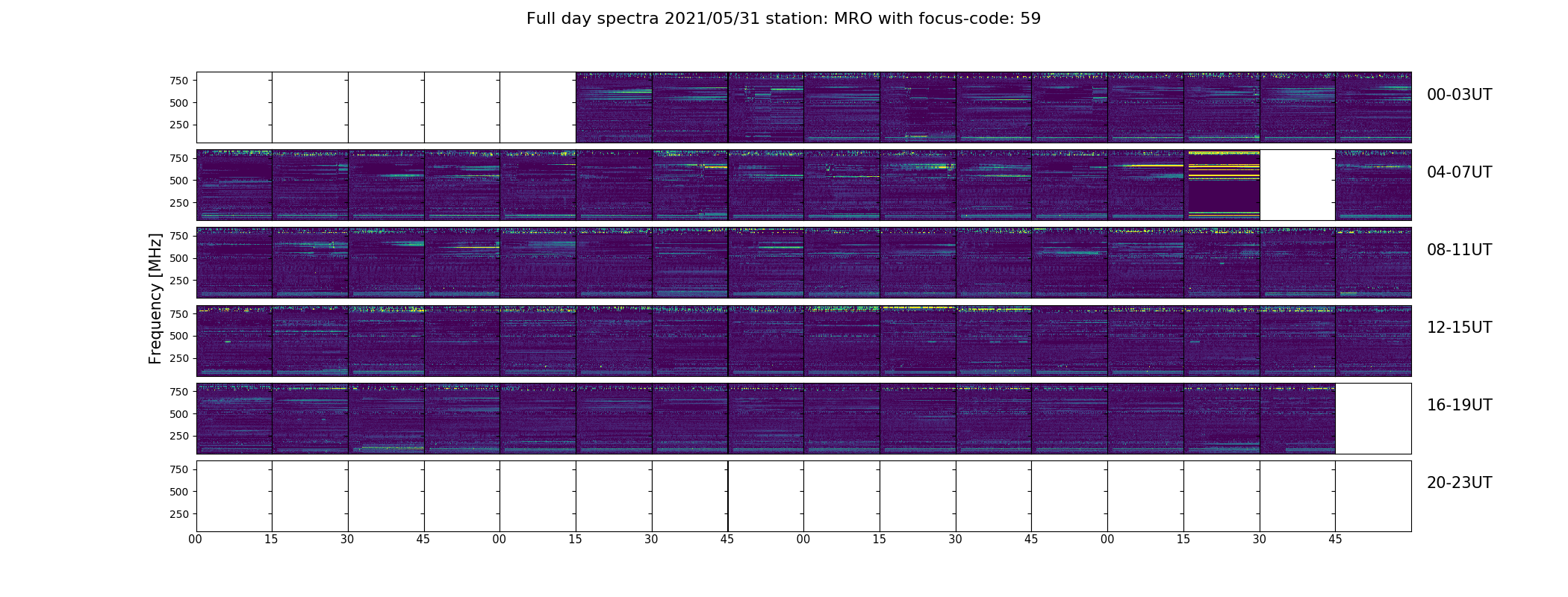 Full day spectra 2021/05/31 station: MRO with focus-code: 59

Frequency [MHz]

750
500
250

00-03UT

750
500
250

04-07UT

750
500
250

08-11UT

750
500
250

12-15UT

750
500
250

16-19UT

750
500
250

20-23UT

00 15 30 45 00 15 30 45 00 15 30 45 00 15 30 45